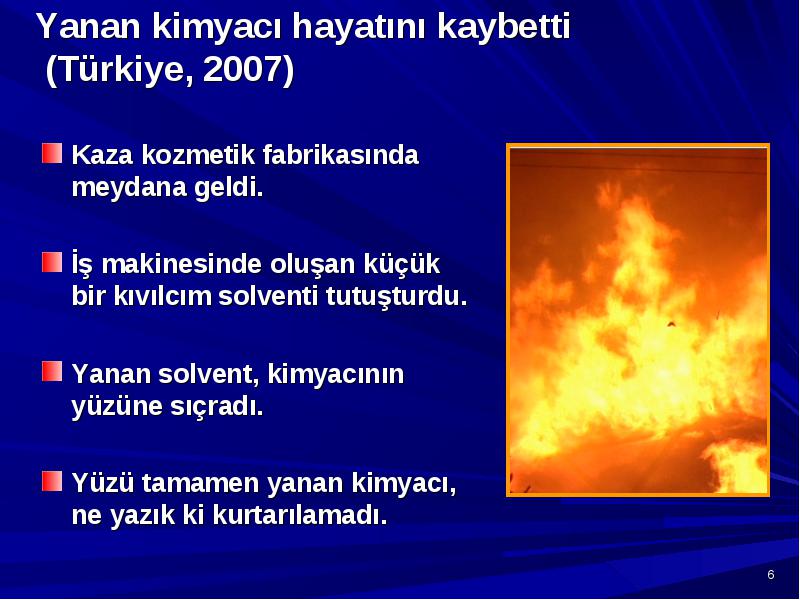 Yanan kimyacı hayatını kaybetti (Türkiye, 2007)

Kaza kozmetik fabrikasında meydana geldi.

İş makinesinde oluşan küçük bir kıvılcım solventi tutuşturdu.

Yanan solvent, kimyacının yüzüne sıçradı.

Yüzü tamamen yanan kimyacı, ne yazık ki kurtarılamadı.

6